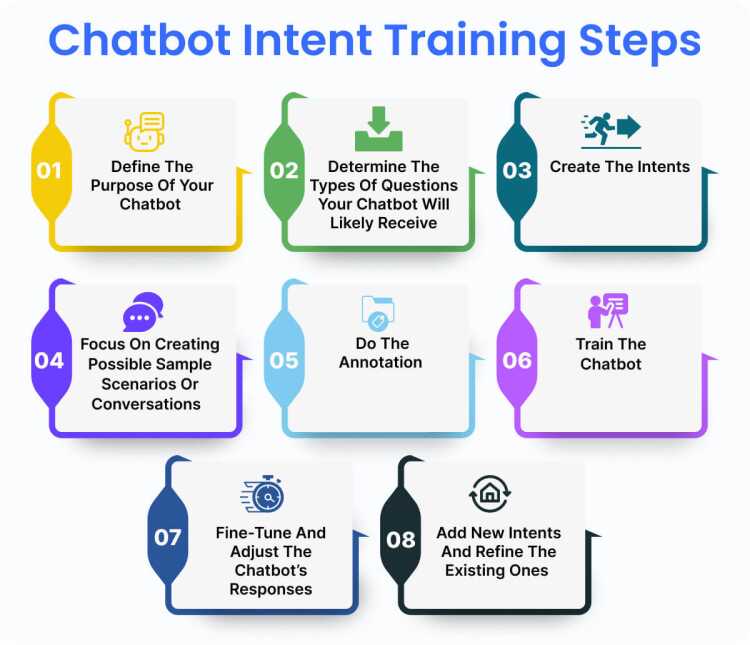 Chatbot Intent Training Steps

01
Define The Purpose Of Your Chatbot

02
Determine The Types Of Questions Your Chatbot Will Likely Receive

03
Create The Intents

04
Focus On Creating Possible Sample Scenarios Or Conversations

05
Do The Annotation

06
Train The Chatbot

07
Fine-Tune And Adjust The Chatbot's Responses

08
Add New Intents And Refine The Existing Ones